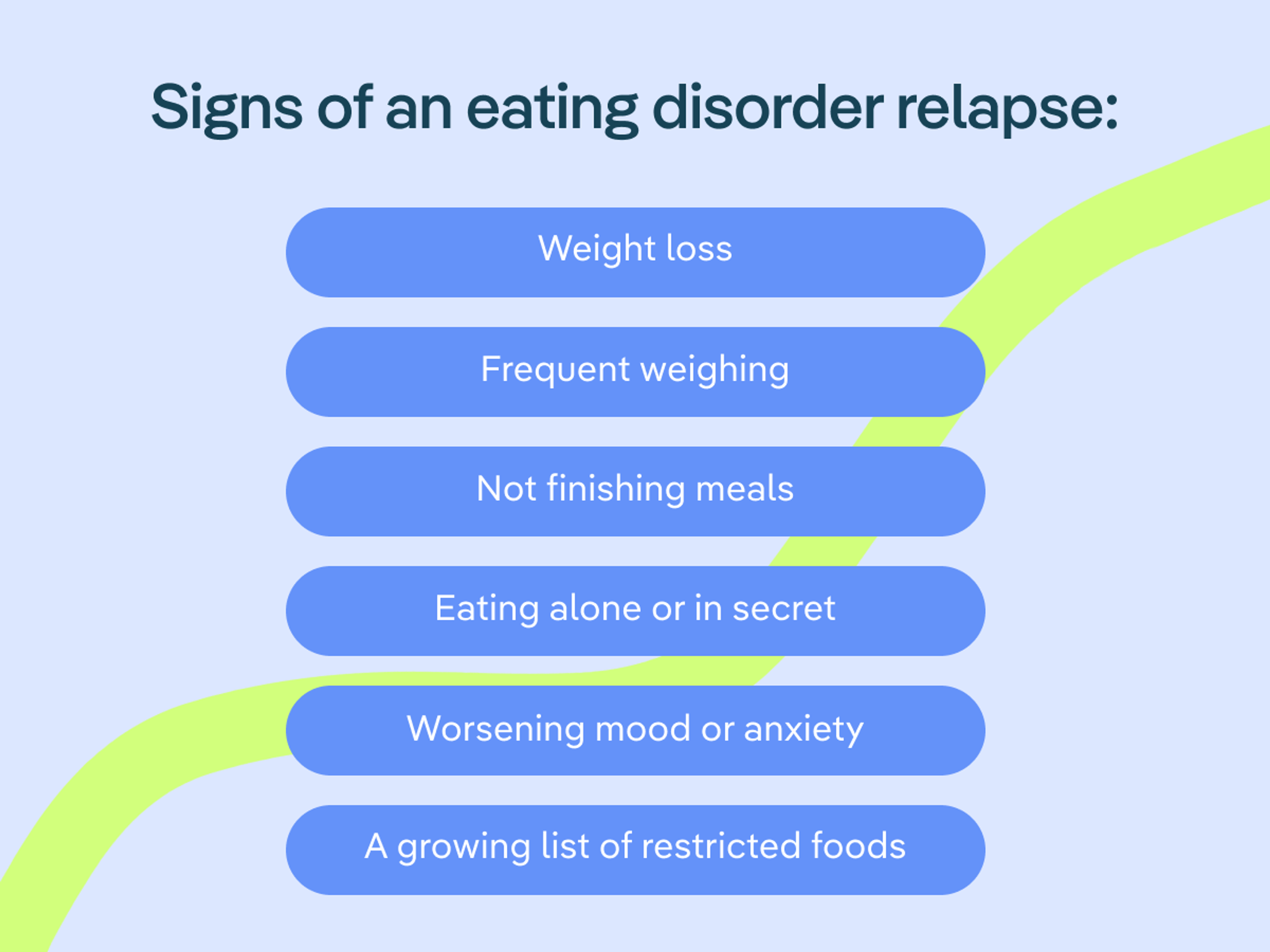 Signs of an eating disorder relapse:

Weight loss

Frequent weighing

Not finishing meals

Eating alone or in secret

Worsening mood or anxiety

A growing list of restricted foods